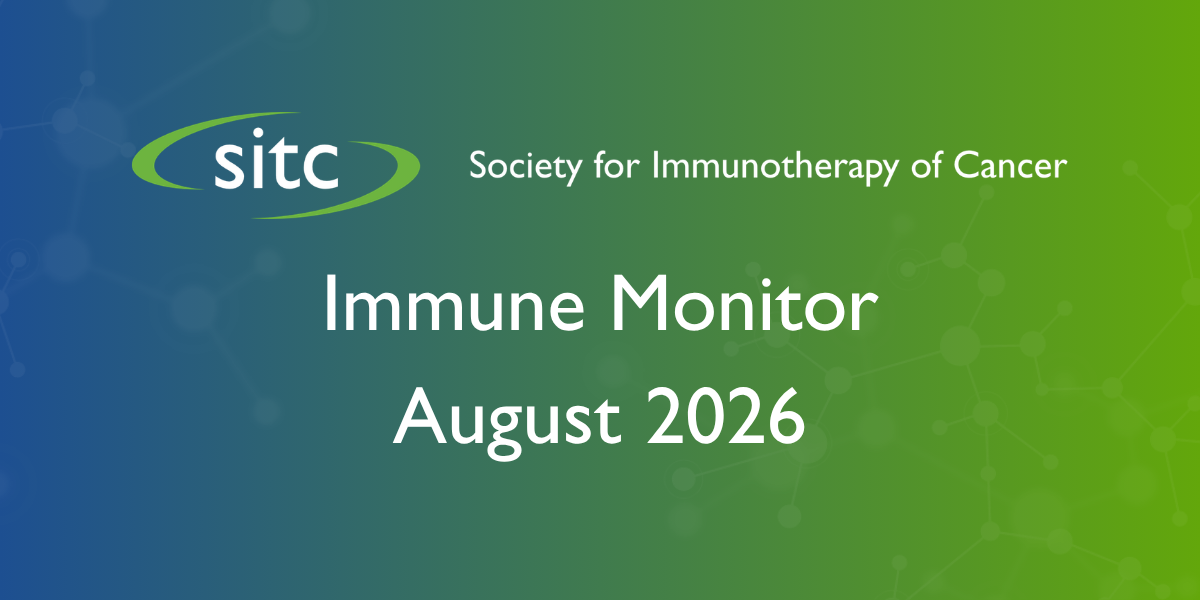 sitc Society for Immunotherapy of Cancer

Immune Monitor
August 2026